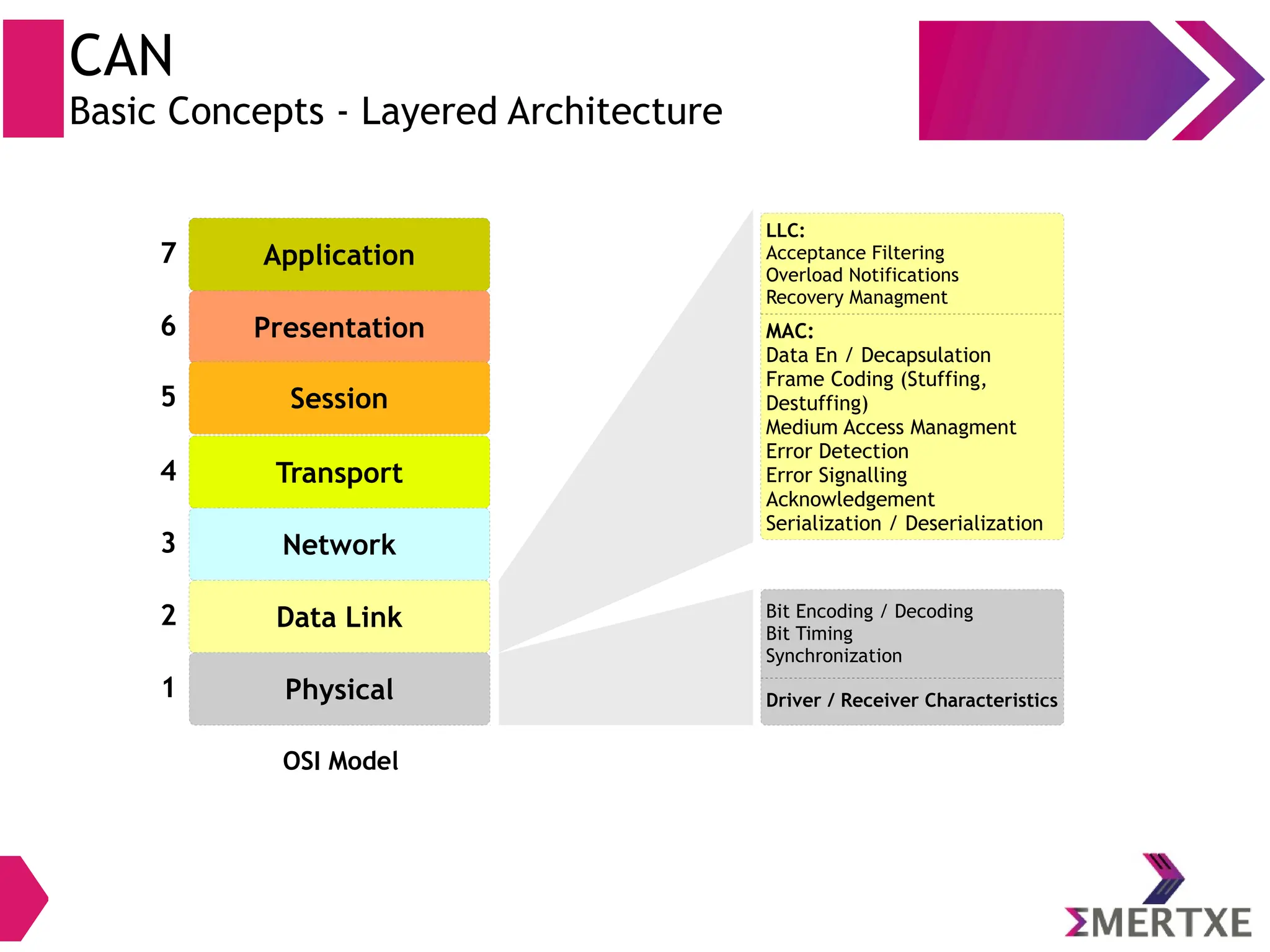 CAN
Basic Concepts - Layered Architecture

7 Application
6 Presentation
5 Session
4 Transport
3 Network
2 Data Link
1 Physical

OSI Model

LLC:
Acceptance Filtering
Overload Notifications
Recovery Managment

MAC:
Data En / Decapsulation
Frame Coding (Stuffing, Destuffing)
Medium Access Managment
Error Detection
Error Signalling
Acknowledgement
Serialization / Deserialization

Bit Encoding / Decoding
Bit Timing
Synchronization

Driver / Receiver Characteristics

ΣMERTXE